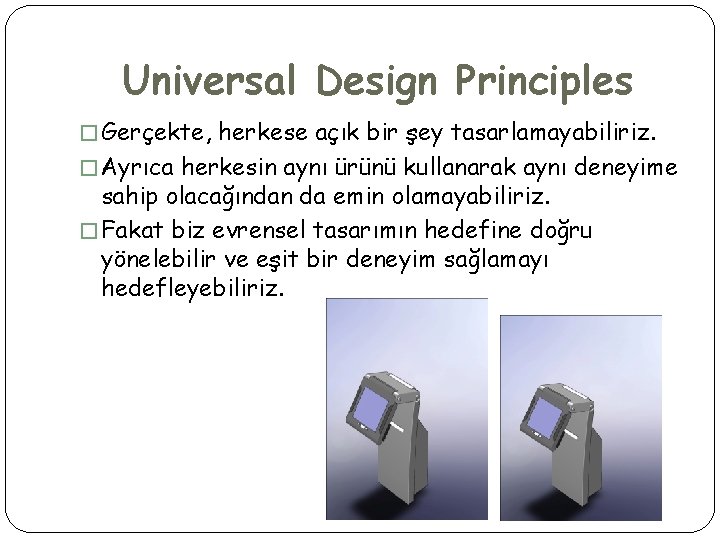 Universal Design Principles

□ Gerçekte, herkese açık bir şey tasarlamayabiliriz.

□ Ayrıca herkesin aynı ürünü kullanarak aynı deneyime sahip olacağından da emin olamayabiliriz.

□ Fakat biz evrensel tasarımın hedefine doğru yönelebilir ve eşit bir deneyim sağlamayı hedefleyebiliriz.